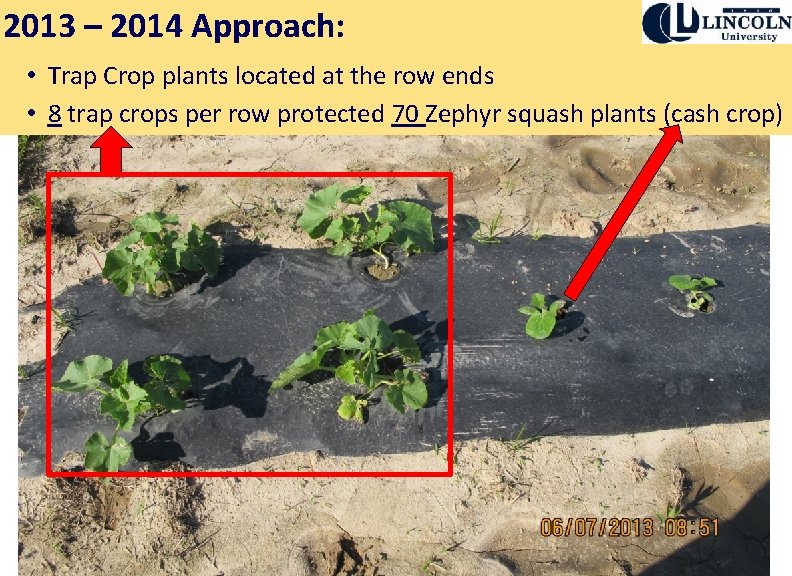 2013 – 2014 Approach:

LINCOLN University

• Trap Crop plants located at the row ends
• 8 trap crops per row protected 70 Zephyr squash plants (cash crop)

06/07/2013 08:51